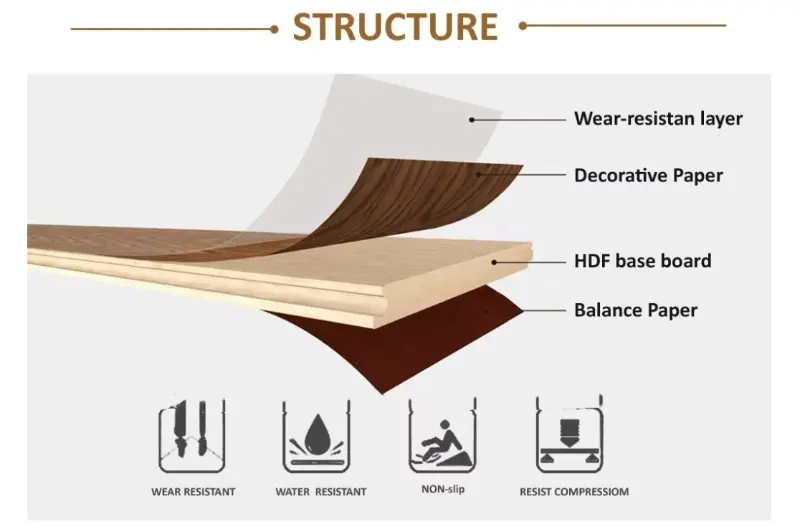 STRUCTURE

Wear-resistan layer

Decorative Paper

HDF base board

Balance Paper

WEAR RESISTANT

WATER RESISTANT

NON-slip

RESIST COMPRESSIOM